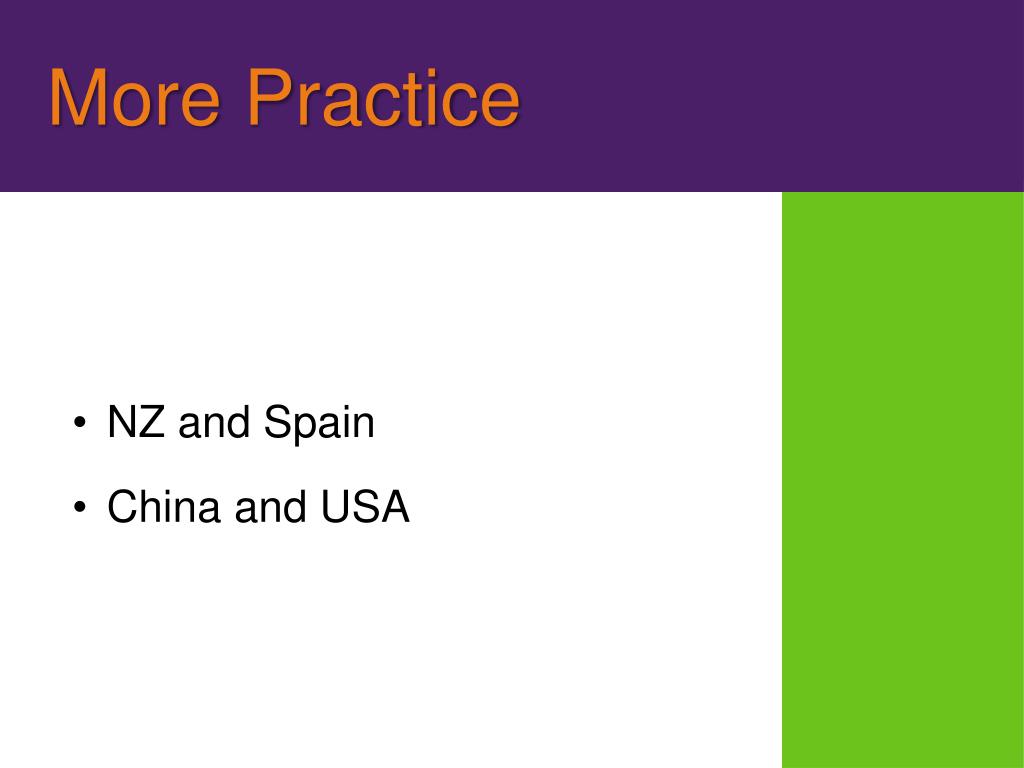 More Practice

• NZ and Spain
• China and USA